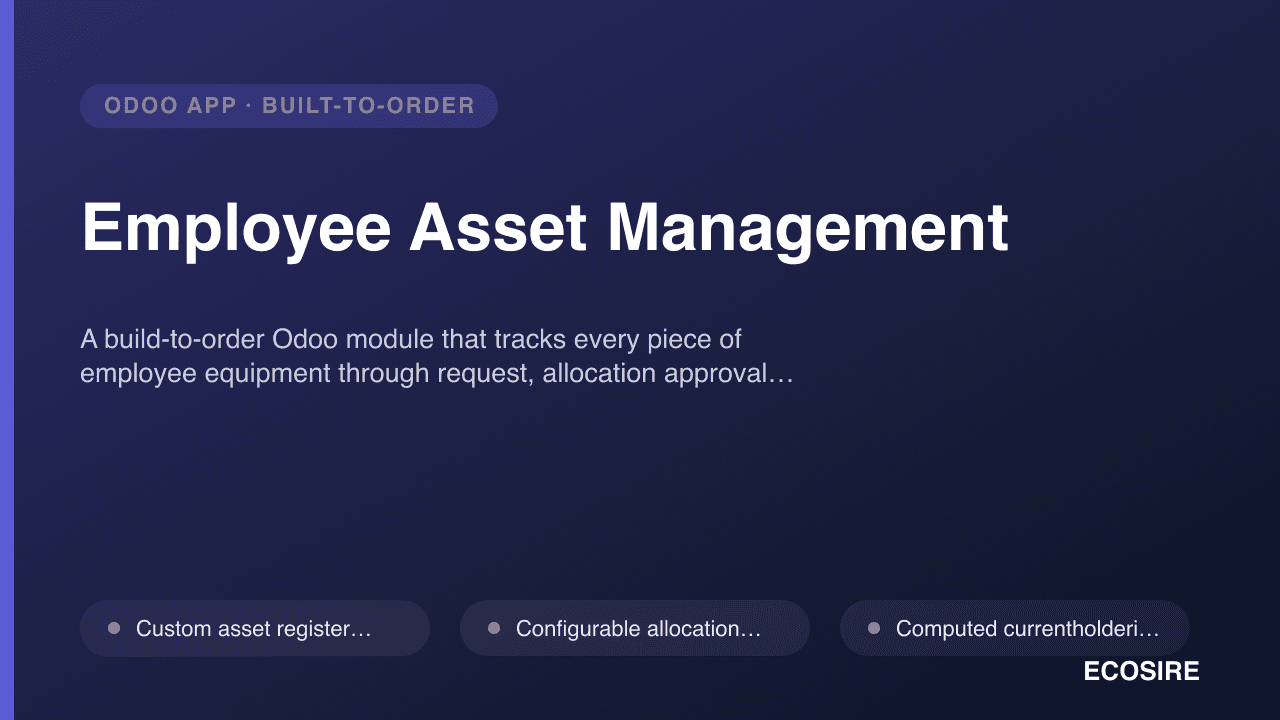 ODOO APP · BUILT-TO-ORDER

Employee Asset Management

A build-to-order Odoo module that tracks every piece of employee equipment through request, allocation approval…

• Custom asset register…

• Configurable allocation…

• Computed currentholderi…

ECOSIRE